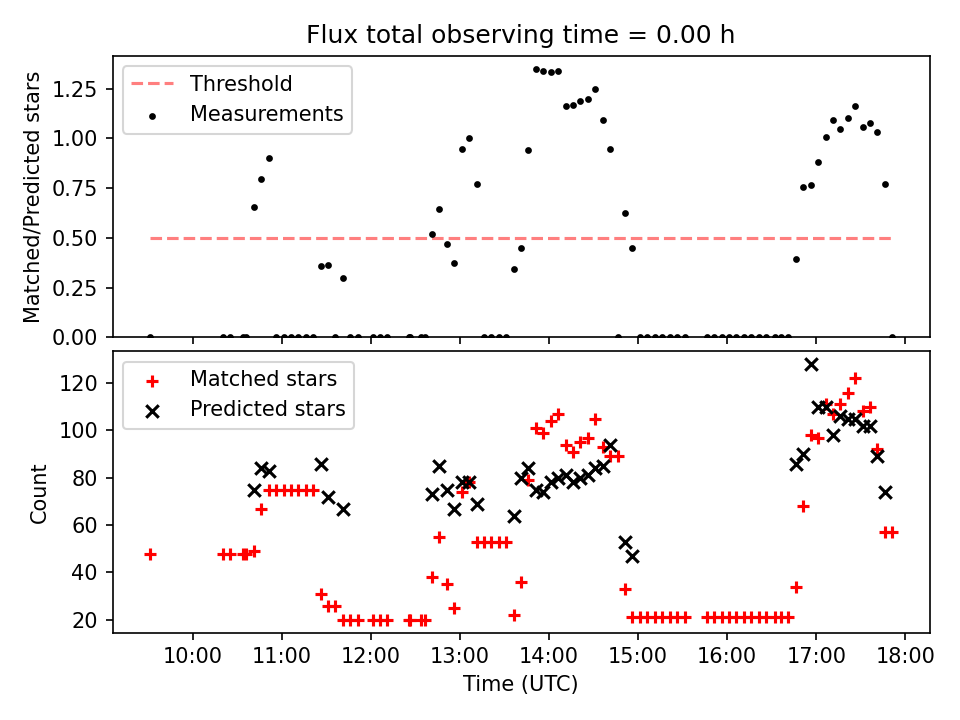 Flux total observing time = 0.00 h

Threshold
Measurements

Matched/Predicted stars

1.25
1.00
0.75
0.50
0.25
0.00

Matched stars
Predicted stars

Count

120
100
80
60
40
20

10:00 11:00 12:00 13:00 14:00 15:00 16:00 17:00 18:00

Time (UTC)